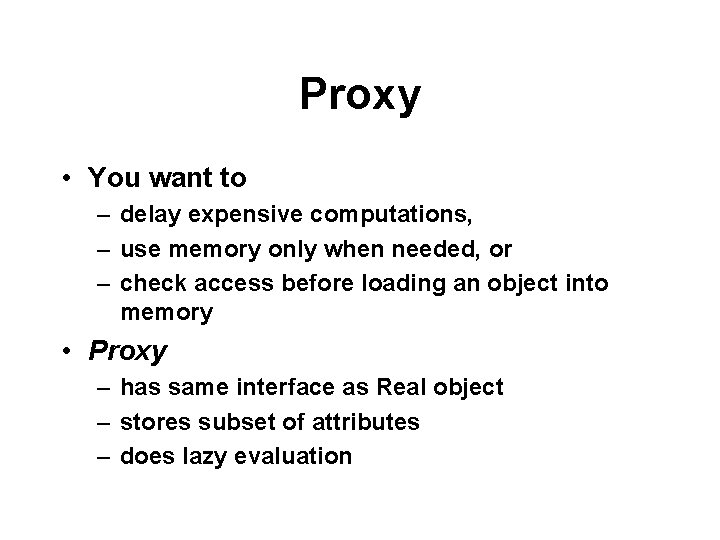 Proxy

• You want to
– delay expensive computations,
– use memory only when needed, or
– check access before loading an object into memory

• Proxy
– has same interface as Real object
– stores subset of attributes
– does lazy evaluation